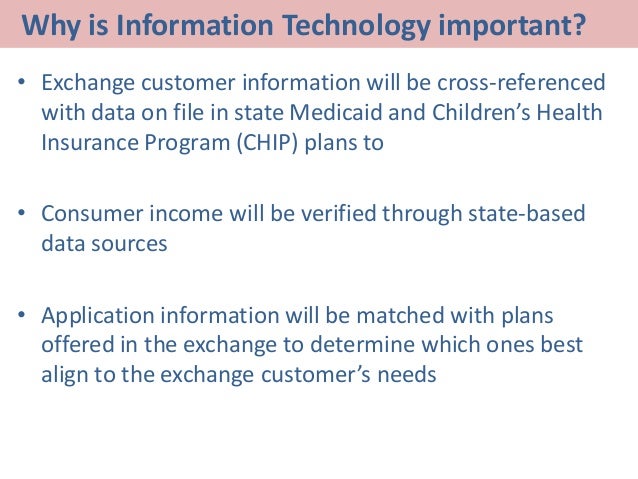 Why is Information Technology important?

• Exchange customer information will be cross-referenced with data on file in state Medicaid and Children's Health Insurance Program (CHIP) plans to

• Consumer income will be verified through state-based data sources

• Application information will be matched with plans offered in the exchange to determine which ones best align to the exchange customer's needs